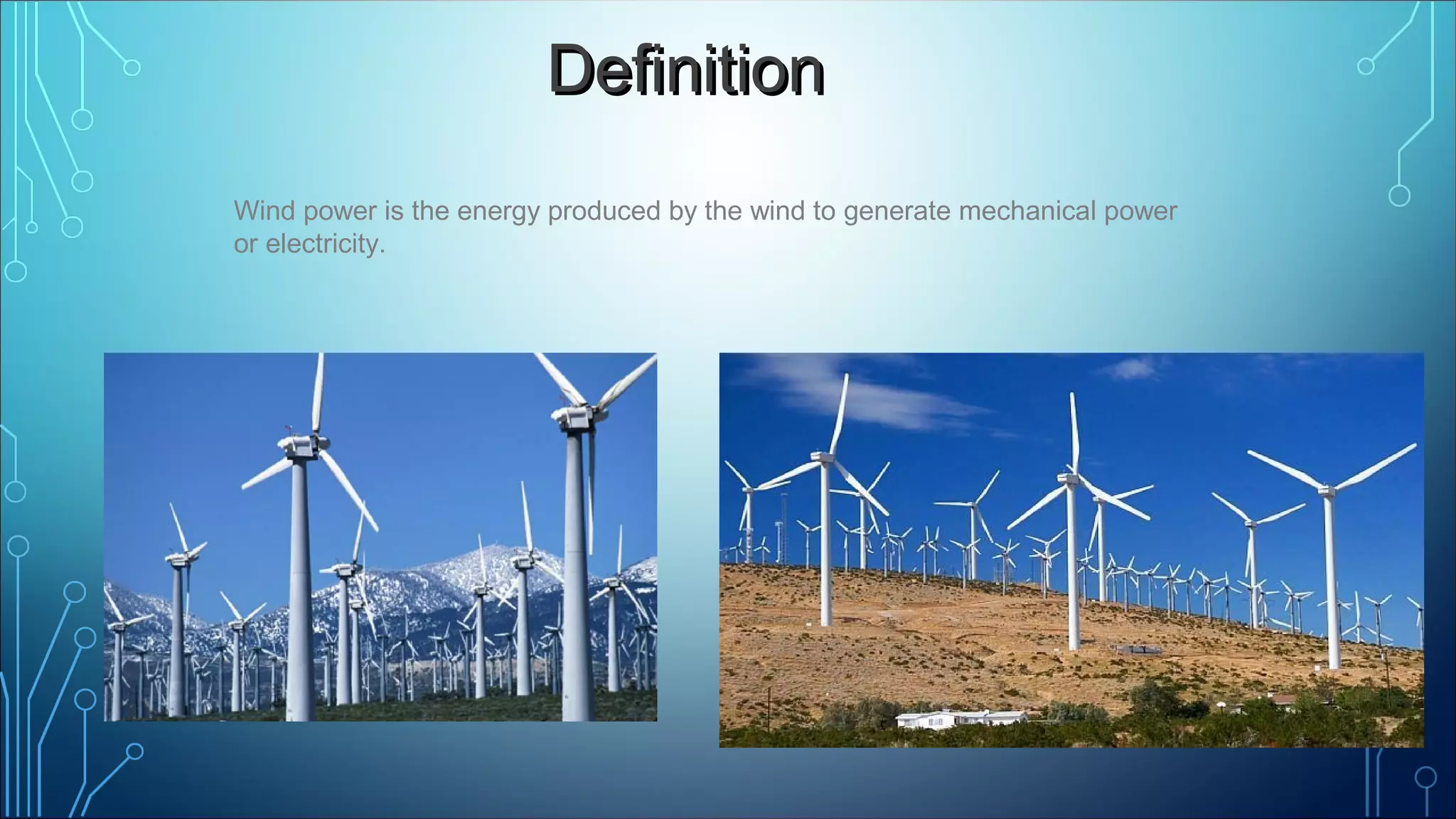 Definition

Wind power is the energy produced by the wind to generate mechanical power or electricity.